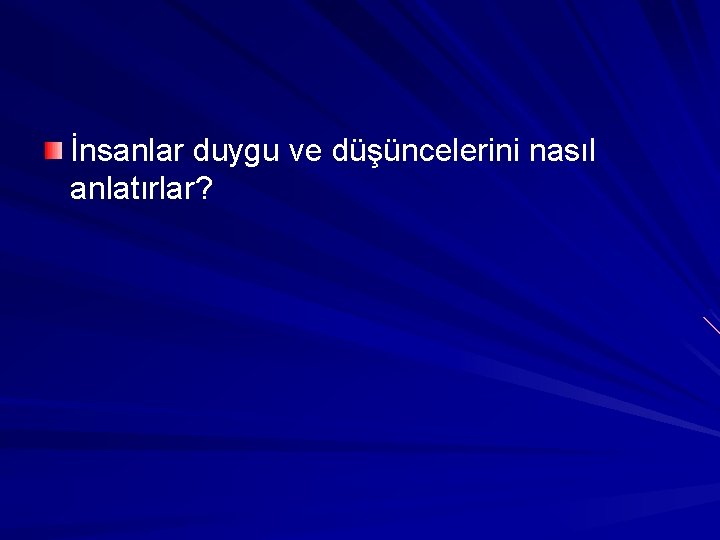 İnsanlar duygu ve düşüncelerini nasıl anlatırlar?